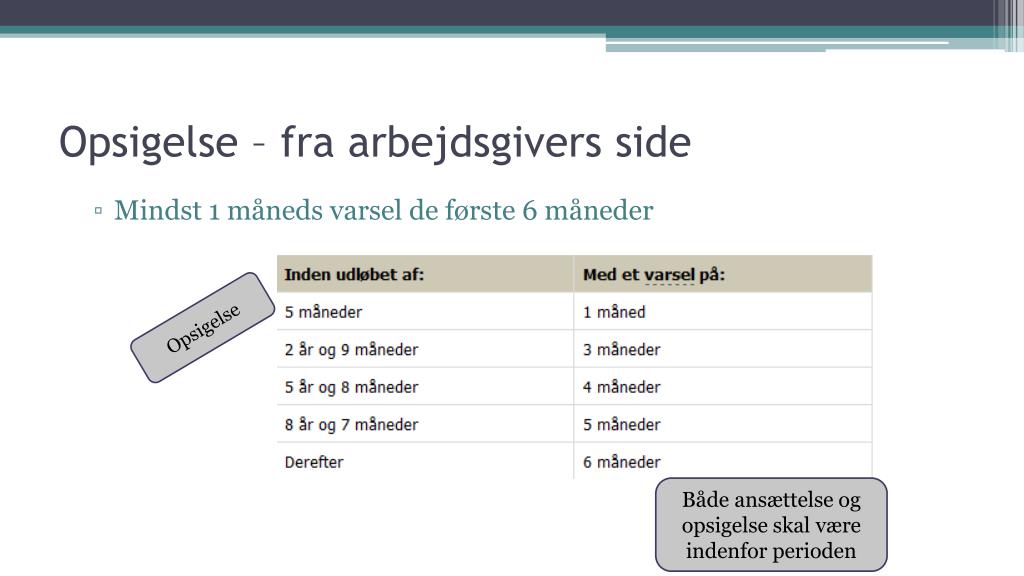 Opsigelse – fra arbejdsgivers side

▫ Mindst 1 måneds varsel de første 6 måneder

Opsigelse

| Inden udløbet af: | Med et varsel på: |
|---|---|
| 5 måneder | 1 måned |
| 2 år og 9 måneder | 3 måneder |
| 5 år og 8 måneder | 4 måneder |
| 8 år og 7 måneder | 5 måneder |
| Derefter | 6 måneder |

Både ansættelse og opsigelse skal være indenfor perioden